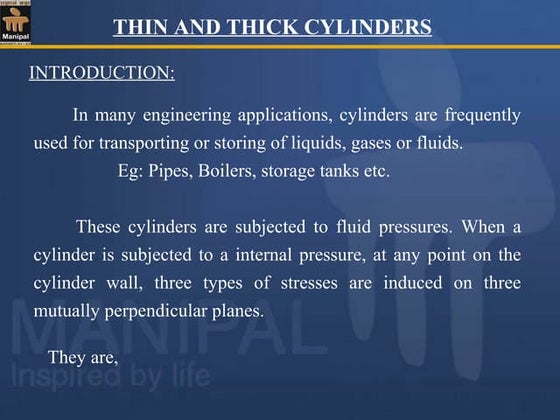 Manipal

THIN AND THICK CYLINDERS

INTRODUCTION:

In many engineering applications, cylinders are frequently used for transporting or storing of liquids, gases or fluids.

Eg: Pipes, Boilers, storage tanks etc.

These cylinders are subjected to fluid pressures. When a cylinder is subjected to a internal pressure, at any point on the cylinder wall, three types of stresses are induced on three mutually perpendicular planes.

They are,

MANIPAL
Inspired by life